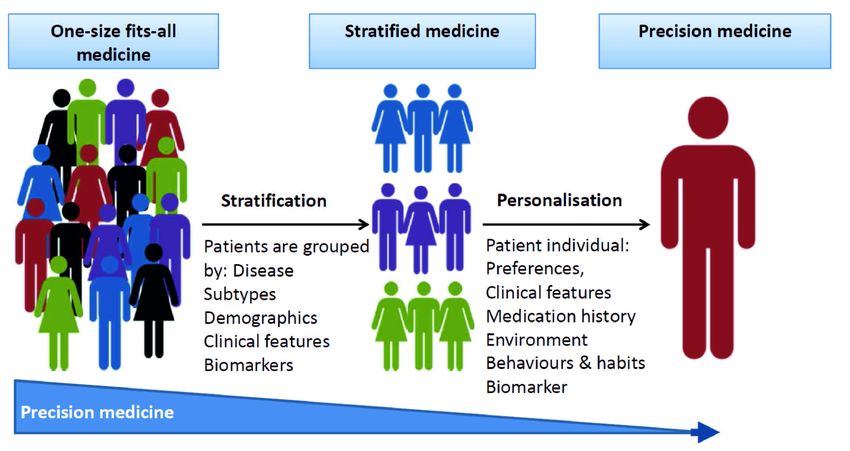 One-size fits-all medicine

Stratified medicine

Precision medicine

Stratification

Patients are grouped by: Disease Subtypes Demographics Clinical features Biomarkers

Personalisation

Patient individual: Preferences, Clinical features Medication history Environment Behaviours & habits Biomarker

Precision medicine